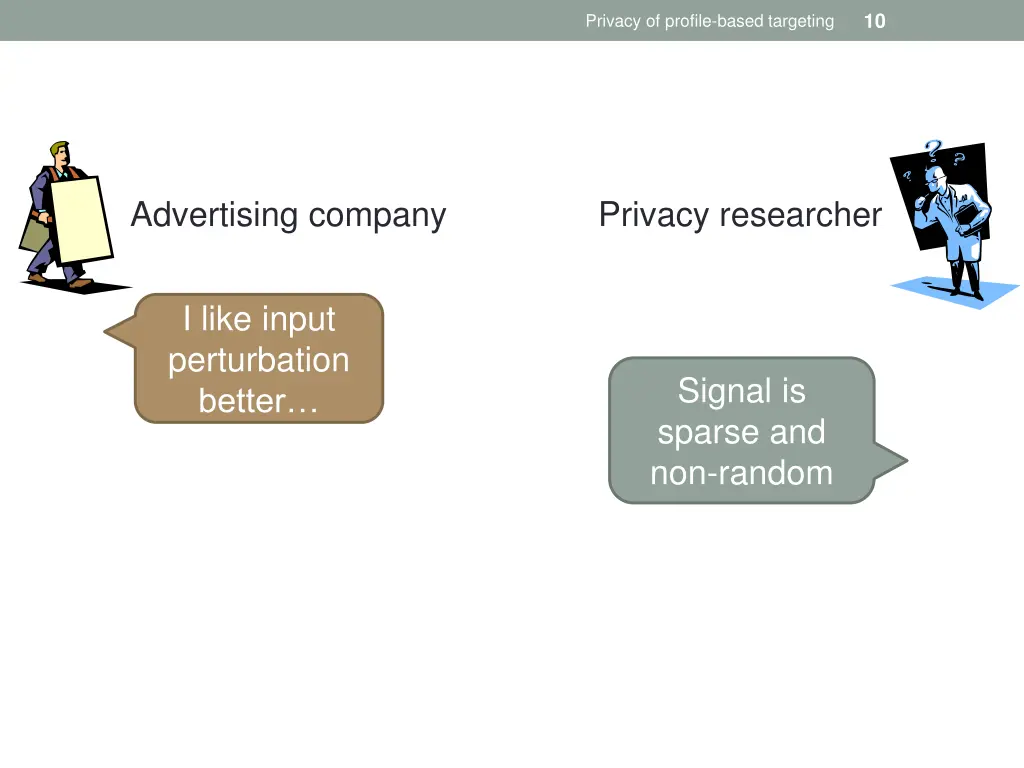 Privacy of profile-based targeting 10

Advertising company

Privacy researcher

I like input perturbation better…

Signal is sparse and non-random